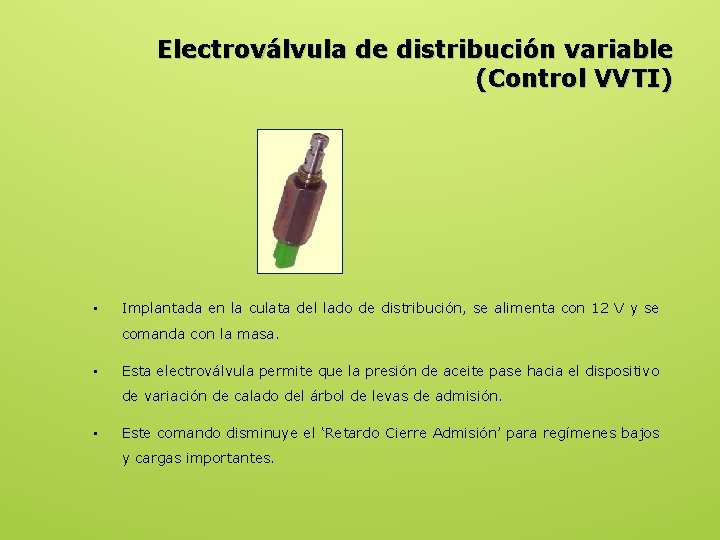 Electroválvula de distribución variable
(Control VVTI)

▪ Implantada en la culata del lado de distribución, se alimenta con 12 V y se comanda con la masa.

▪ Esta electroválvula permite que la presión de aceite pase hacia el dispositivo de variación de calado del árbol de levas de admisión.

▪ Este comando disminuye el ‘Retardo Cierre Admisión’ para regímenes bajos y cargas importantes.